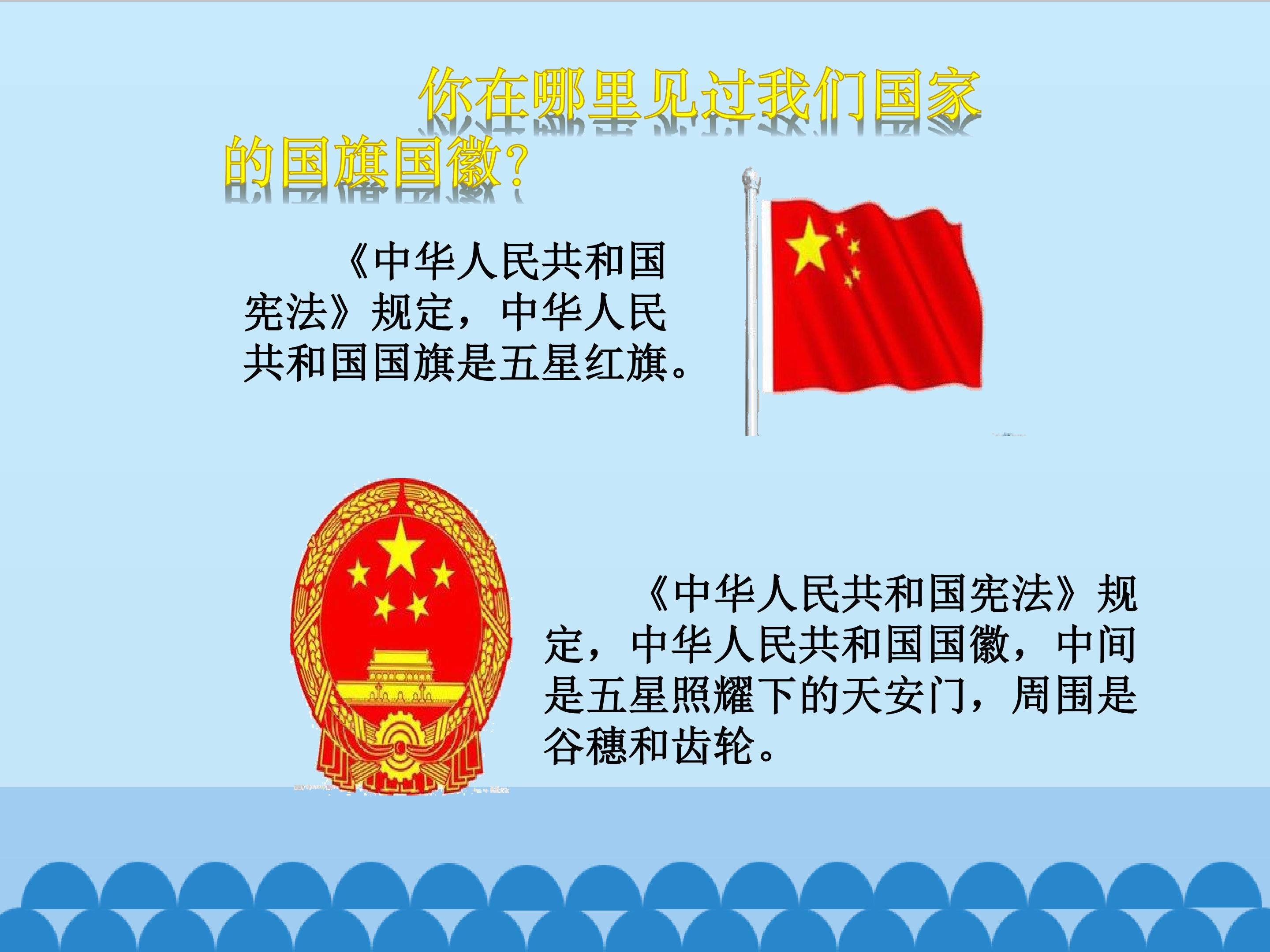 你在哪里见过我们国家的国旗国徽？

《中华人民共和国宪法》规定，中华人民共和国国旗是五星红旗。

《中华人民共和国宪法》规定，中华人民共和国国徽，中间是五星照耀下的天安门，周围是谷穗和齿轮。